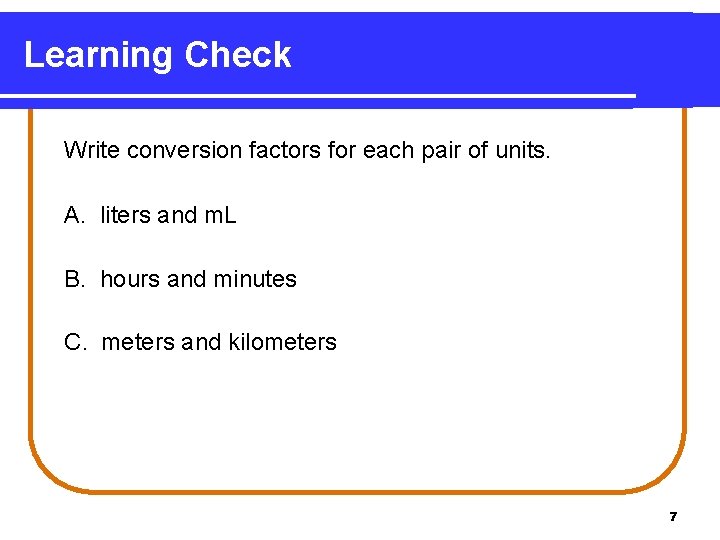 Learning Check

Write conversion factors for each pair of units.

A. liters and mL

B. hours and minutes

C. meters and kilometers

7